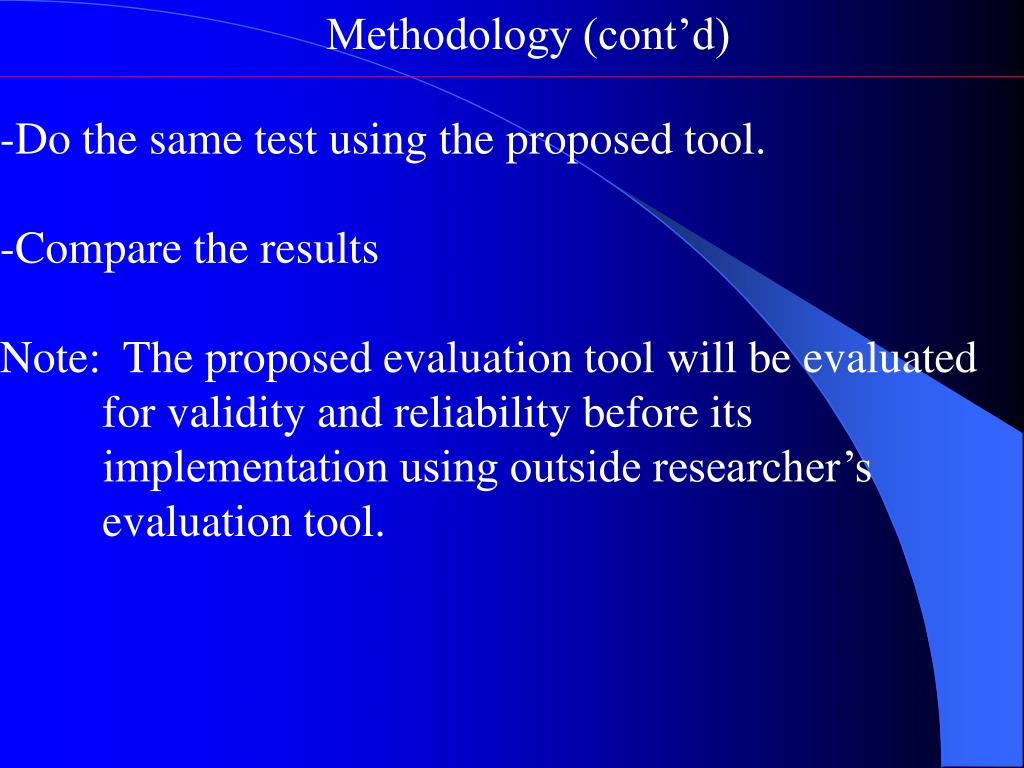 Methodology (cont’d)

-Do the same test using the proposed tool.

-Compare the results

Note: The proposed evaluation tool will be evaluated for validity and reliability before its implementation using outside researcher’s evaluation tool.